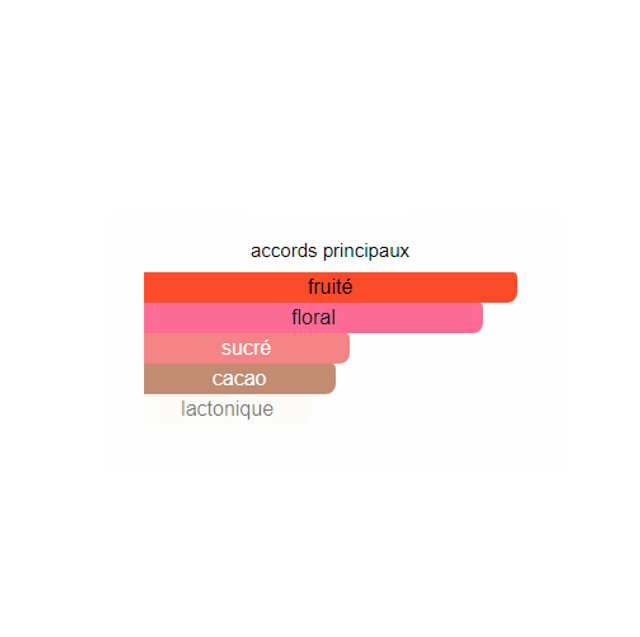 accords principaux

fruité

floral

sucré

cacao

lactonique